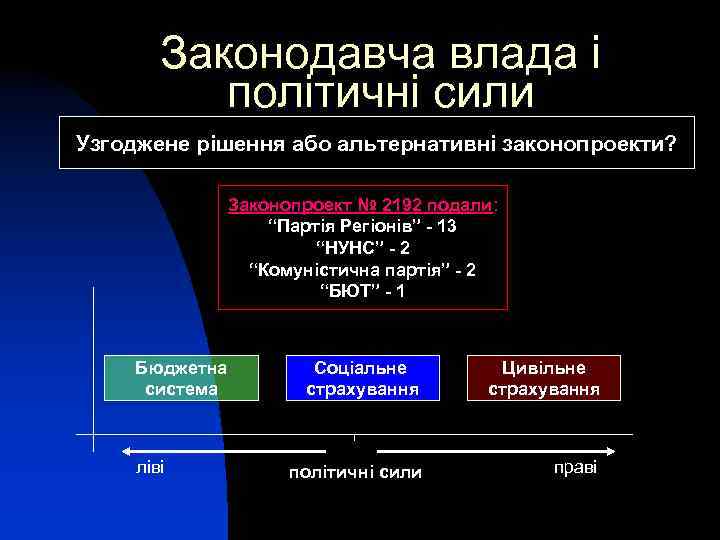 Законодавча влада і політичні сили

Узгоджене рішення або альтернативні законопроекти?

Законопроект № 2192 подали:
“Партія Регіонів” - 13
“НУНС” - 2
“Комуністична партія” - 2
“БЮТ” - 1

Бюджетна система

Соціальне страхування

Цивільне страхування

ліві

політичні сили

праві